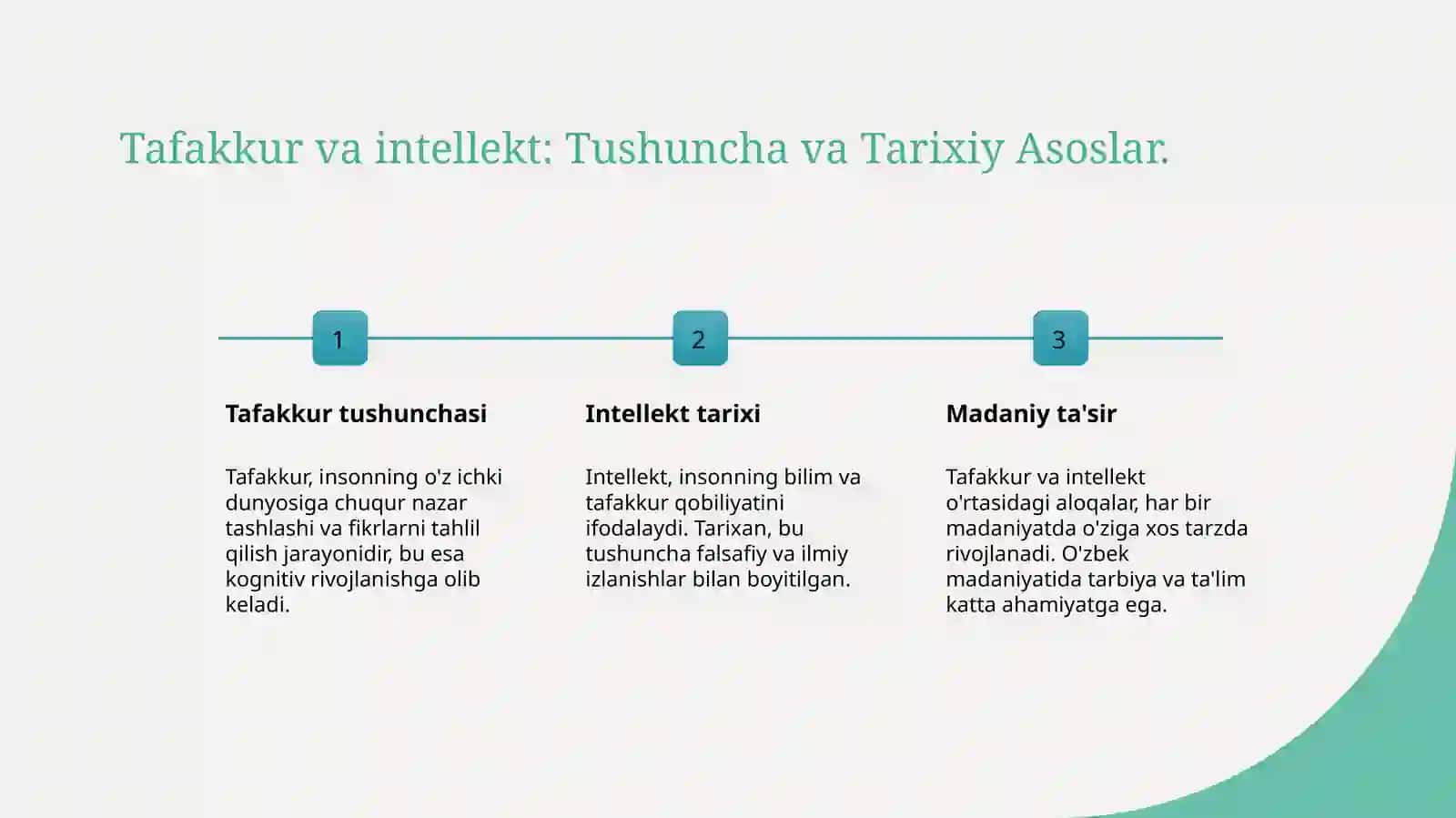 Tafakkur va intellekt: Tushuncha va Tarixiy Asoslar.

1

Tafakkur tushunchasi

Tafakkur, insonning o'z ichki dunyosiga chuqur nazar tashlashi va fikrlarni tahlil qilish jarayonidir, bu esa kognitiv rivojlanishga olib keladi.

2

Intellekt tarixi

Intellekt, insonning bilim va tafakkur qobiliyatini ifodalaydi. Tarixan, bu tushuncha falsafiy va ilmiy izlanishlar bilan boyitilgan.

3

Madaniy ta'sir

Tafakkur va intellekt o'rtasidagi aloqalar, har bir madaniyatda o'ziga xos tarzda rivojlanadi. O'zbek madaniyatida tarbiya va ta'lim katta ahamiyatga ega.